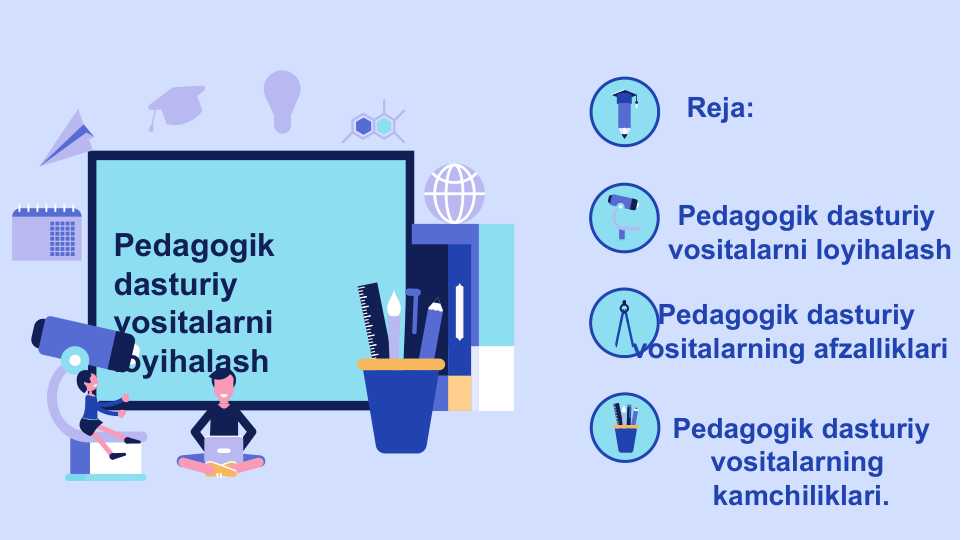 Pedagogik dasturiy vositalarni loyihalash

Reja:

Pedagogik dasturiy vositalarni loyihalash

Pedagogik dasturiy vositalarning afzalliklari

Pedagogik dasturiy vositalarning kamchiliklari.